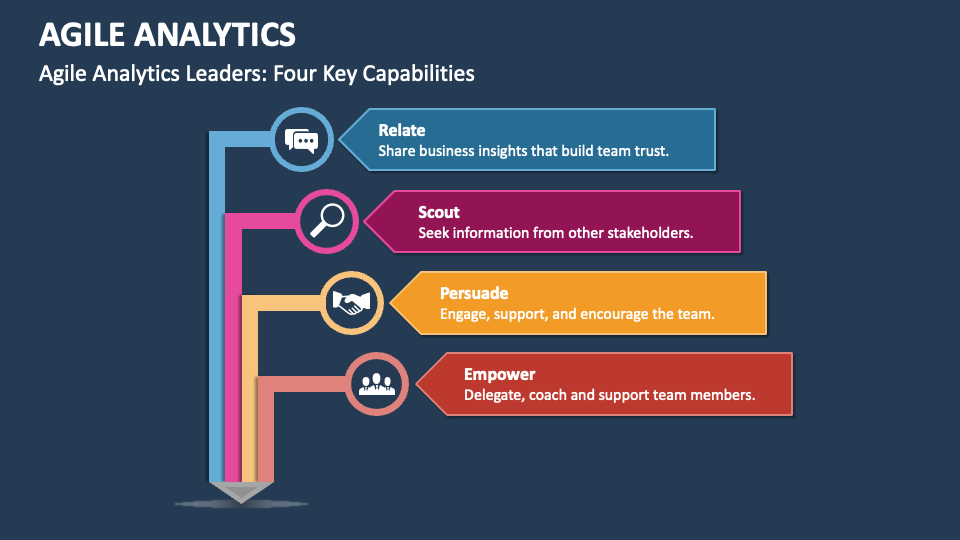 AGILE ANALYTICS

Agile Analytics Leaders: Four Key Capabilities

Relate
Share business insights that build team trust.

Scout
Seek information from other stakeholders.

Persuade
Engage, support, and encourage the team.

Empower
Delegate, coach and support team members.